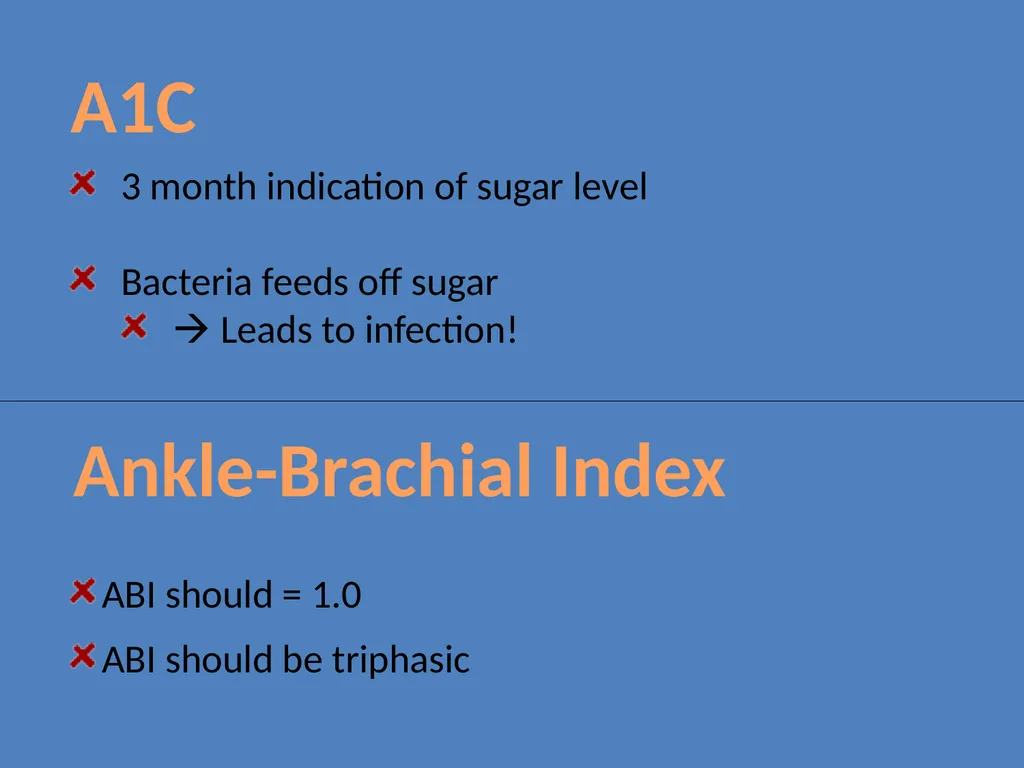 A1C

3 month indication of sugar level

Bacteria feeds off sugar

→ Leads to infection!

Ankle-Brachial Index

ABI should = 1.0

ABI should be triphasic